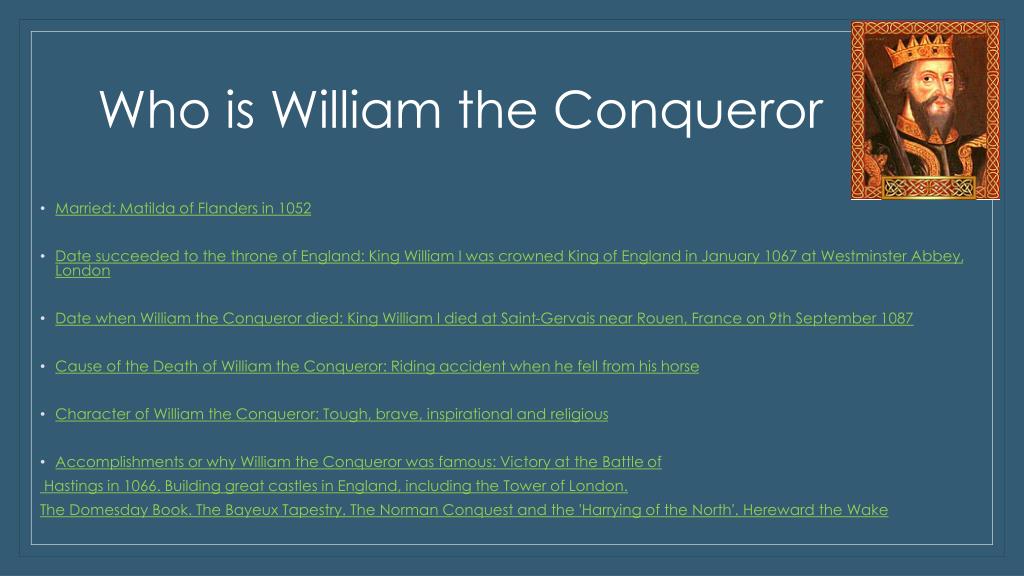 Who is William the Conqueror

• Married: Matilda of Flanders in 1052

• Date succeeded to the throne of England: King William I was crowned King of England in January 1067 at Westminster Abbey, London

• Date when William the Conqueror died: King William I died at Saint-Gervais near Rouen, France on 9th September 1087

• Cause of the Death of William the Conqueror: Riding accident when he fell from his horse

• Character of William the Conqueror: Tough, brave, inspirational and religious

• Accomplishments or why William the Conqueror was famous: Victory at the Battle of Hastings in 1066. Building great castles in England, including the Tower of London. The Domesday Book. The Bayeux Tapestry. The Norman Conquest and the 'Harrying of the North'. Hereward the Wake